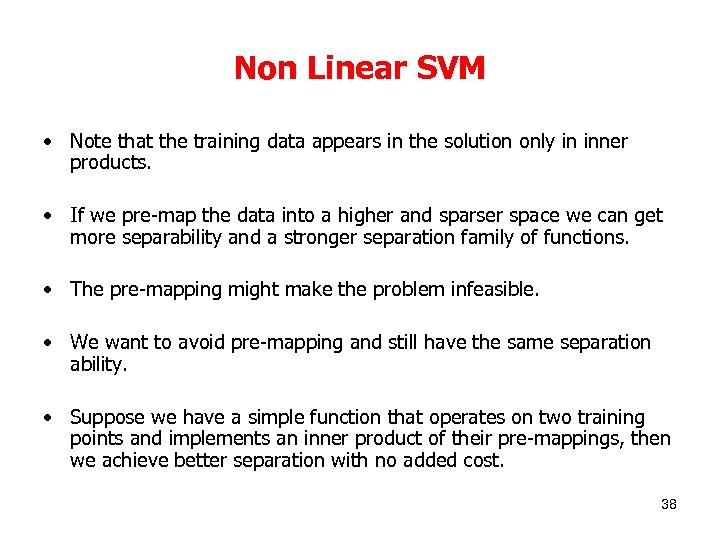 Non Linear SVM

• Note that the training data appears in the solution only in inner products.

• If we pre-map the data into a higher and sparser space we can get more separability and a stronger separation family of functions.

• The pre-mapping might make the problem infeasible.

• We want to avoid pre-mapping and still have the same separation ability.

• Suppose we have a simple function that operates on two training points and implements an inner product of their pre-mappings, then we achieve better separation with no added cost.

38